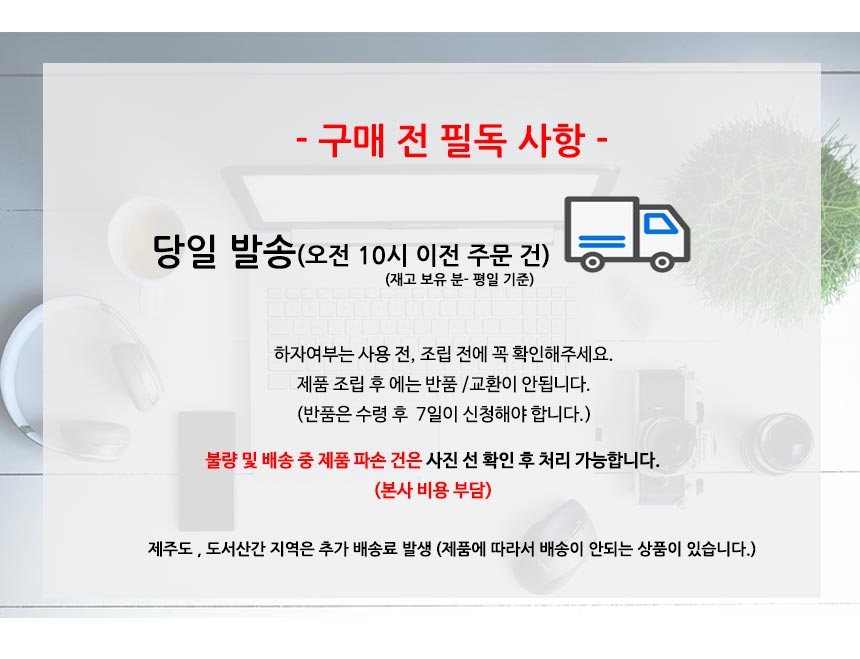 - 구매 전 필독 사항 -

당일 발송(오전 10시 이전 주문 건)
(재고 보유 분- 평일 기준)

하자여부는 사용 전, 조립 전에 꼭 확인해주세요.
제품 조립 후 에는 반품 /교환이 안됩니다.
(반품은 수령 후 7일이 신청해야 합니다.)

불량 및 배송 중 제품 파손 건은 사진 선 확인 후 처리 가능합니다.
(본사 비용 부담)

제주도 , 도서산간 지역은 추가 배송료 발생 (제품에 따라서 배송이 안되는 상품이 있습니다.)